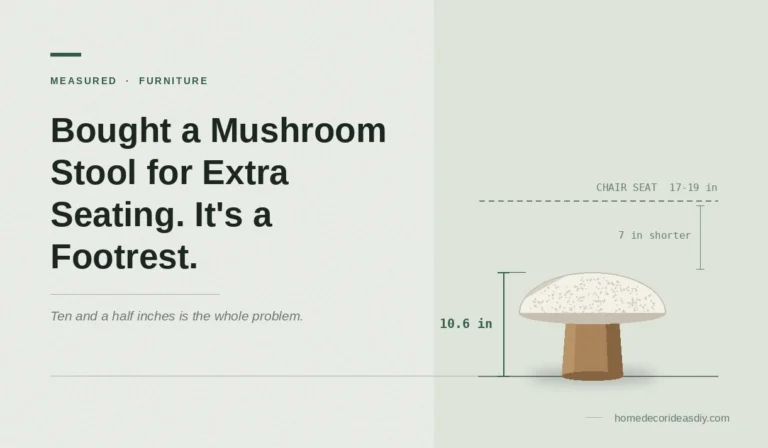 MEASURED · FURNITURE

Bought a Mushroom Stool for Extra Seating. It's a Footrest.

Ten and a half inches is the whole problem.

CHAIR SEAT 17-19 in

7 in shorter

10.6 in

homedecorideasdiy.com